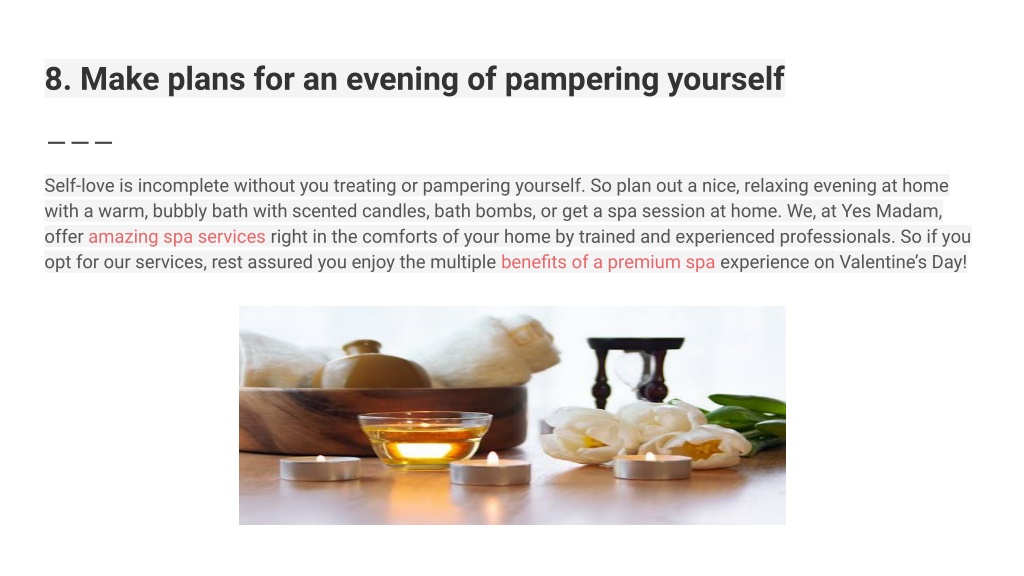 8. Make plans for an evening of pampering yourself

Self-love is incomplete without you treating or pampering yourself. So plan out a nice, relaxing evening at home with a warm, bubbly bath with scented candles, bath bombs, or get a spa session at home. We, at Yes Madam, offer amazing spa services right in the comforts of your home by trained and experienced professionals. So if you opt for our services, rest assured you enjoy the multiple benefits of a premium spa experience on Valentine's Day!